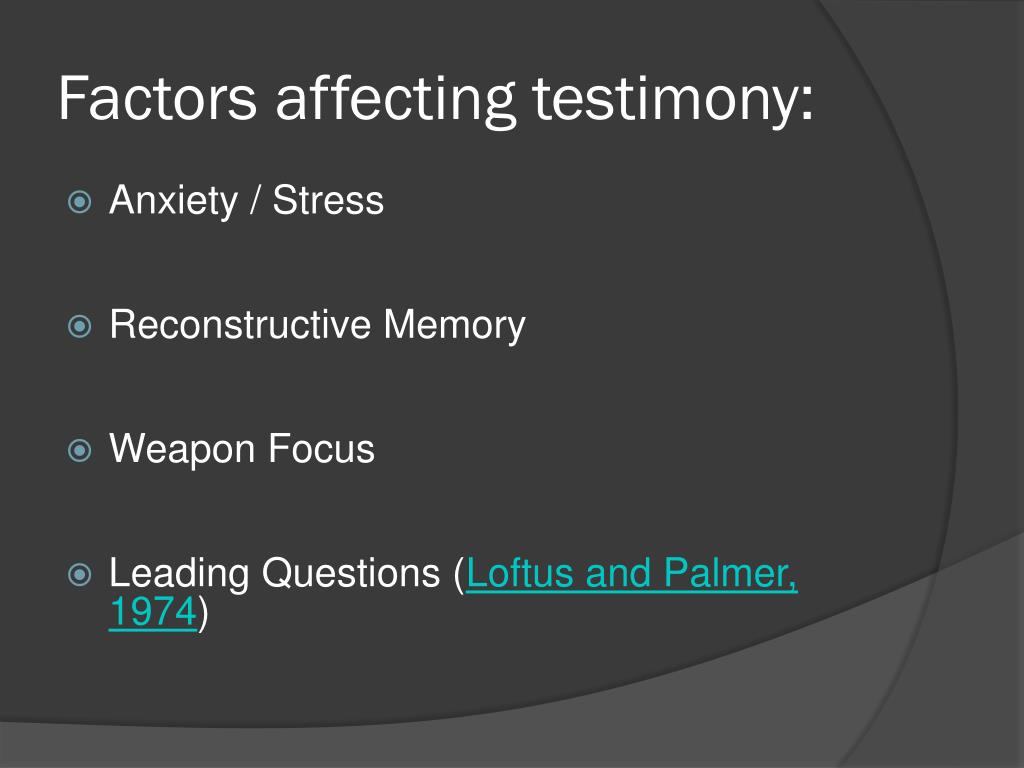 Factors affecting testimony:

Anxiety / Stress

Reconstructive Memory

Weapon Focus

Leading Questions (Loftus and Palmer, 1974)